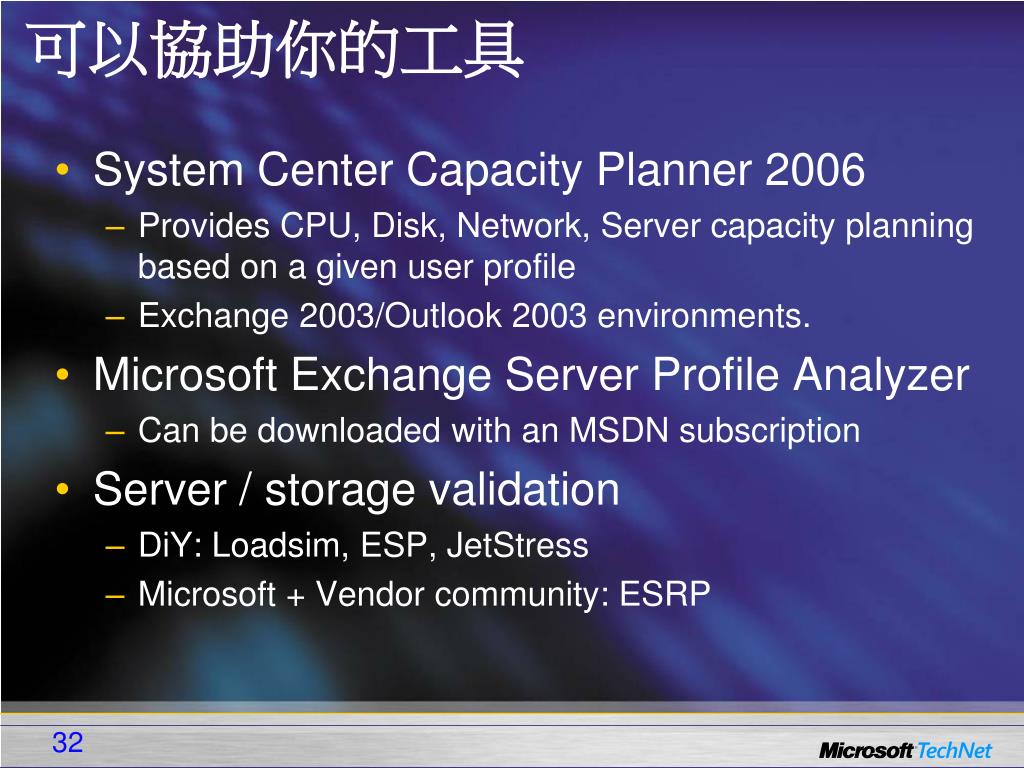 可以協助你的工具

• System Center Capacity Planner 2006
– Provides CPU, Disk, Network, Server capacity planning based on a given user profile
– Exchange 2003/Outlook 2003 environments.
• Microsoft Exchange Server Profile Analyzer
– Can be downloaded with an MSDN subscription
• Server / storage validation
– DiY: Loadsim, ESP, JetStress
– Microsoft + Vendor community: ESRP

32

Microsoft TechNet